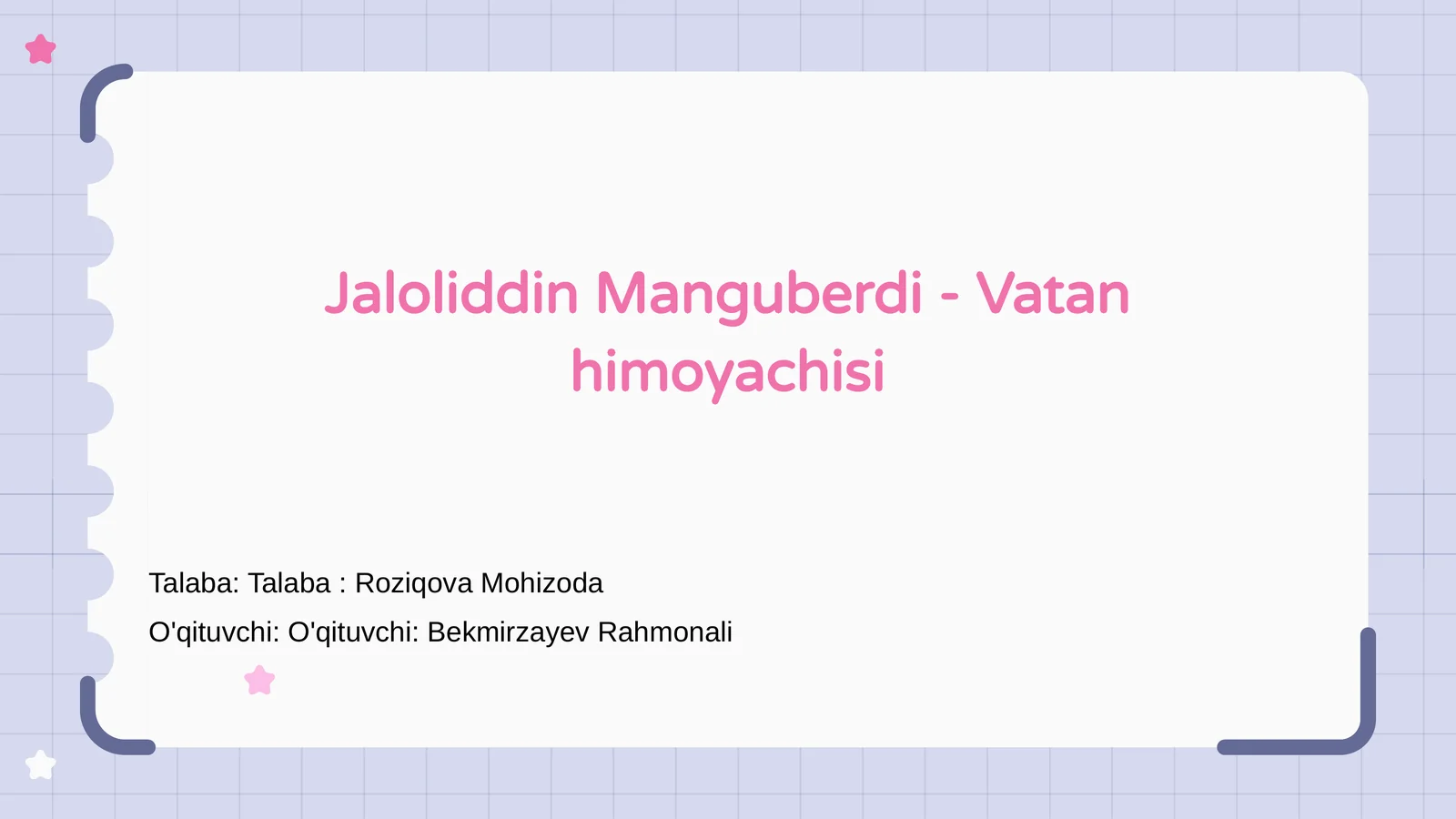 Jaloliddin Manguberdi - Vatan himoyachisi

Talaba: Talaba : Roziqova Mohizoda

O'qituvchi: O'qituvchi: Bekmirzayev Rahmonali